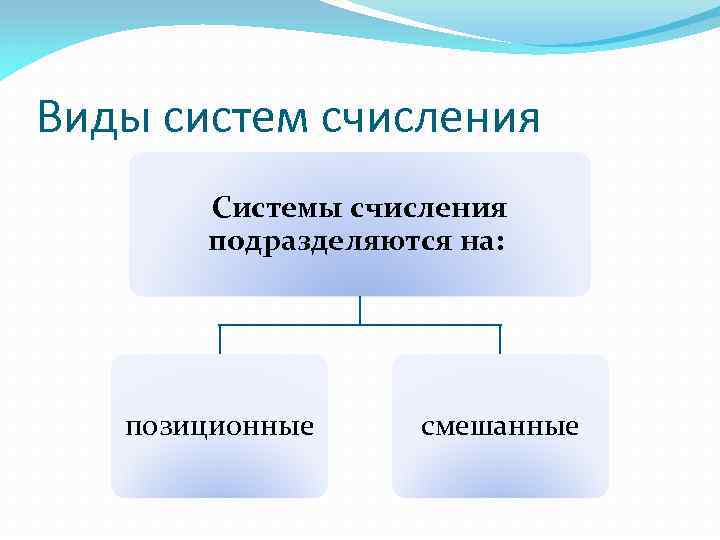 Виды систем счисления

Системы счисления подразделяются на:

позиционные

смешанные